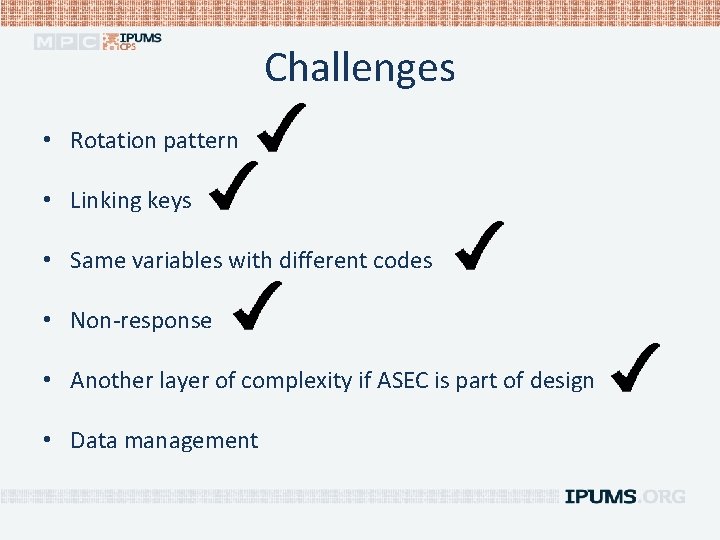 MPC IPUMS CPS

Challenges

• Rotation pattern ✓

• Linking keys ✓

• Same variables with different codes ✓

• Non-response ✓

• Another layer of complexity if ASEC is part of design ✓

• Data management

IPUMS.ORG